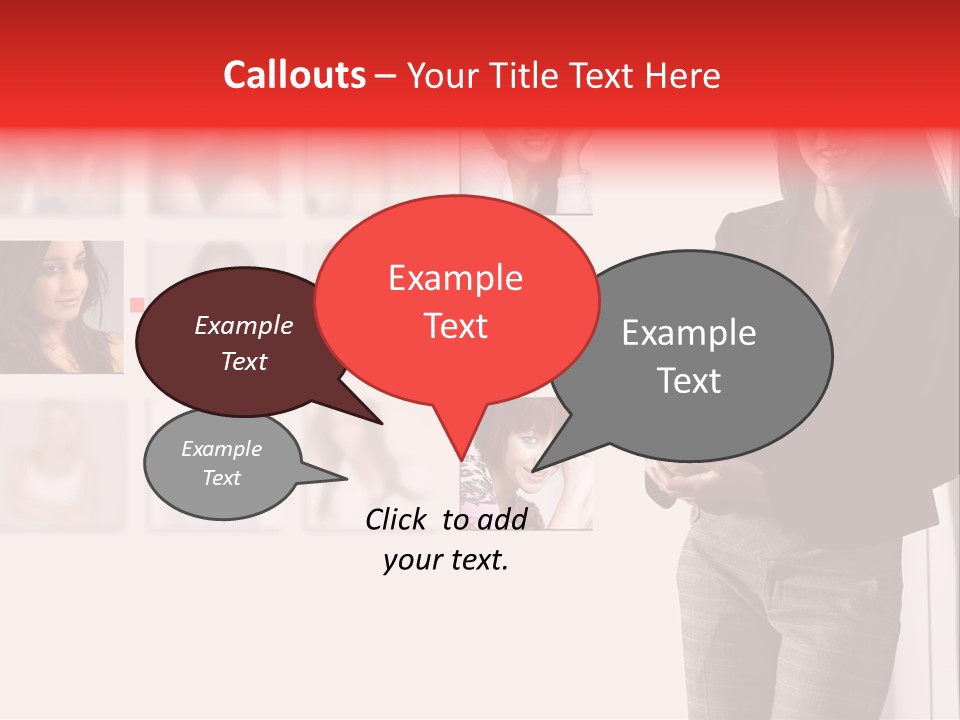 Callouts – Your Title Text Here

Example Text

Example Text

Example Text

Example Text

Click to add your text.